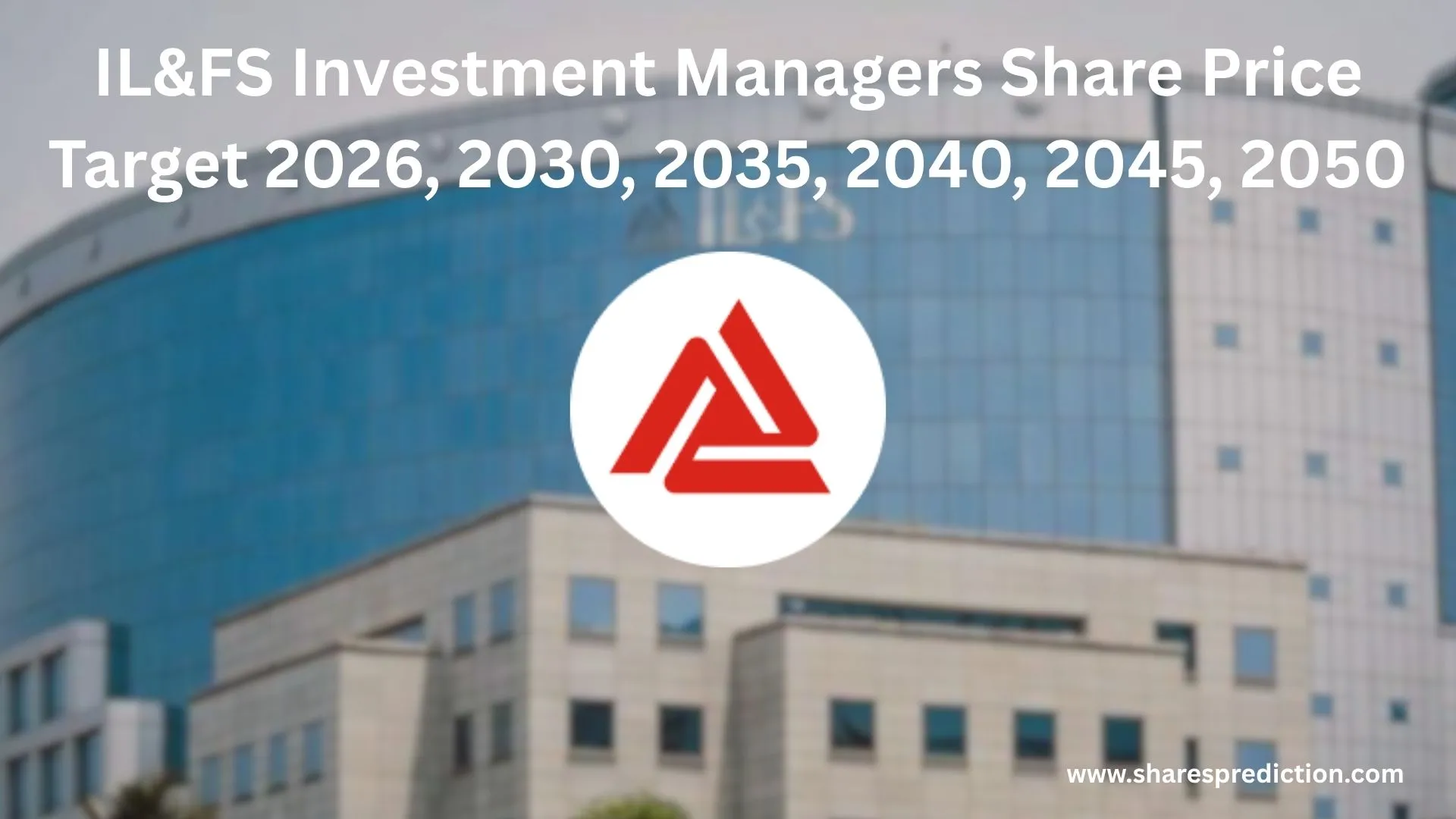 IL&FS Investment Managers Share Price Target 2026, 2030, 2035, 2040, 2045, 2050

IL&FS

www.sharesprediction.com